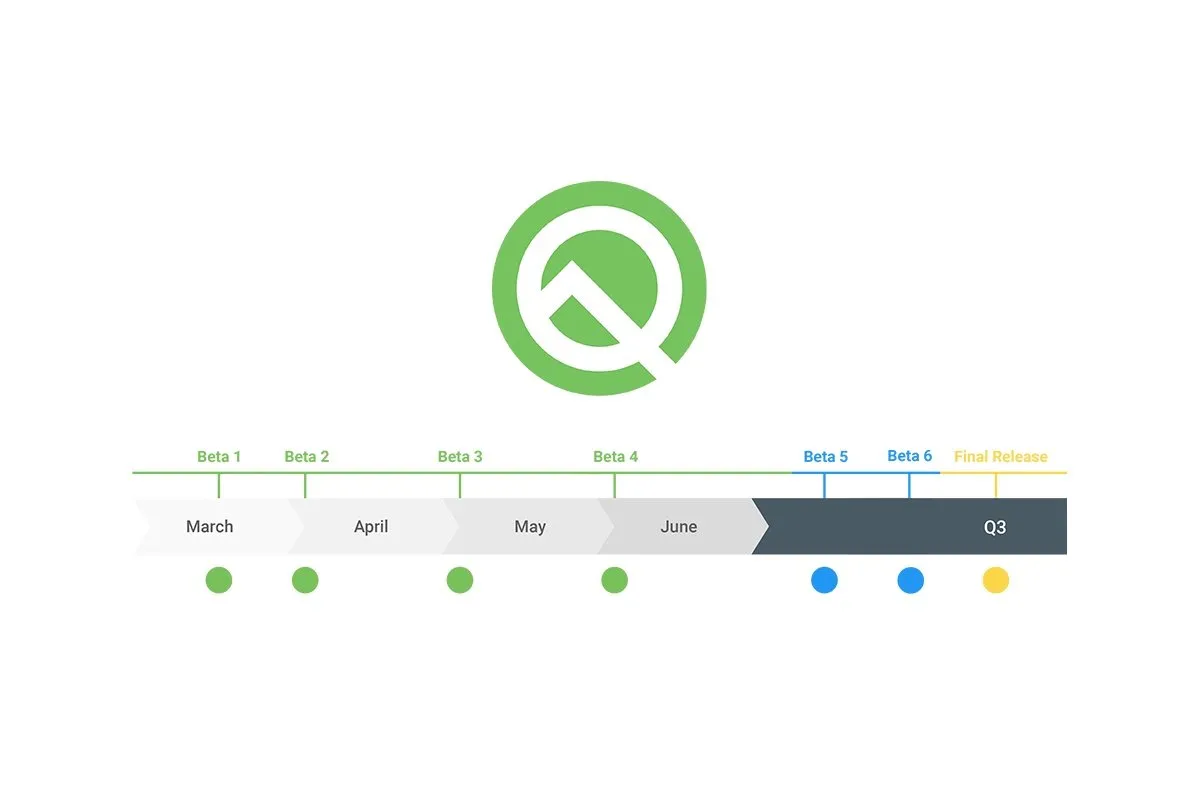 Beta 1
Beta 2
Beta 3
Beta 4
Beta 5
Beta 6
Final Release

March
April
May
June
Q3